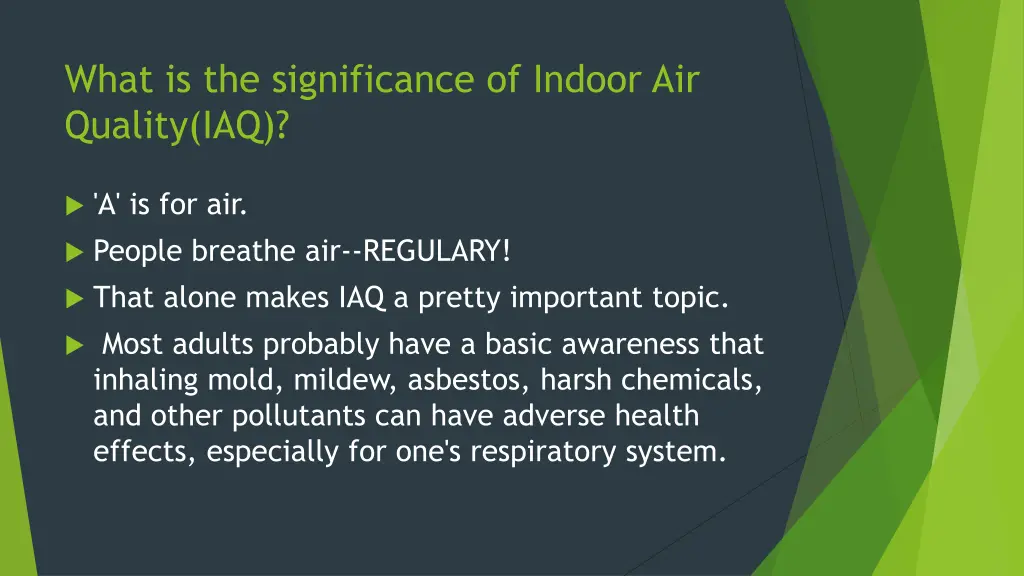 What is the significance of Indoor Air Quality(IAQ)?

'A' is for air.

People breathe air--REGULARY!

That alone makes IAQ a pretty important topic.

Most adults probably have a basic awareness that inhaling mold, mildew, asbestos, harsh chemicals, and other pollutants can have adverse health effects, especially for one's respiratory system.